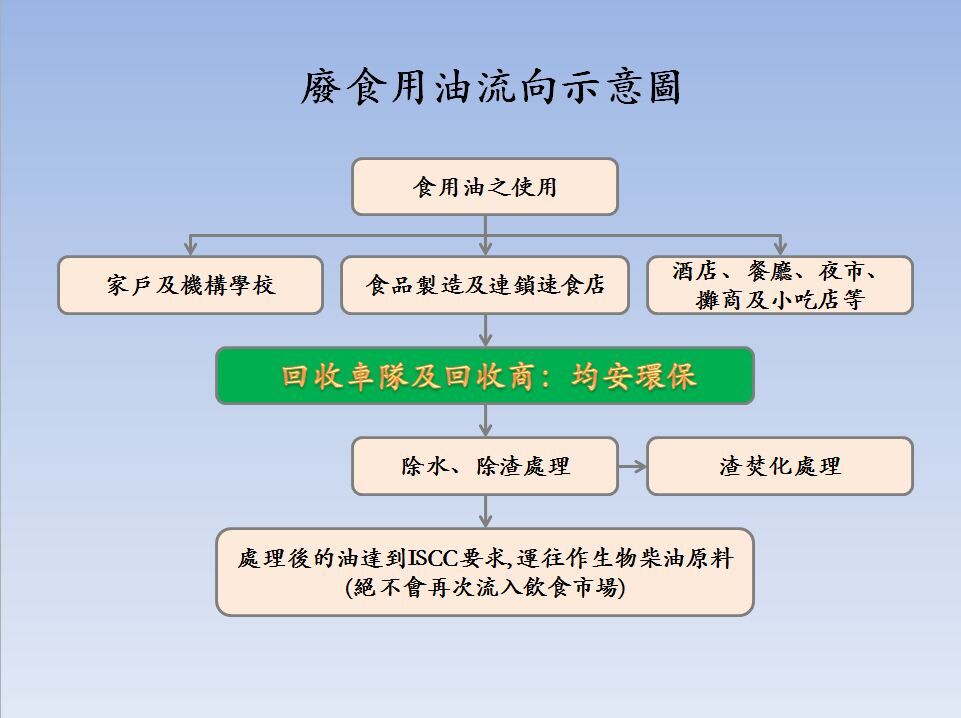 廢食用油流向示意圖

食用油之使用

家戶及機構學校

食品製造及連鎖速食店

酒店、餐廳、夜市、攤商及小吃店等

回收車隊及回收商：均安環保

除水、除渣處理

渣焚化處理

處理後的油達到ISCC要求,運往作生物柴油原料
(絕不會再次流入飲食市場)